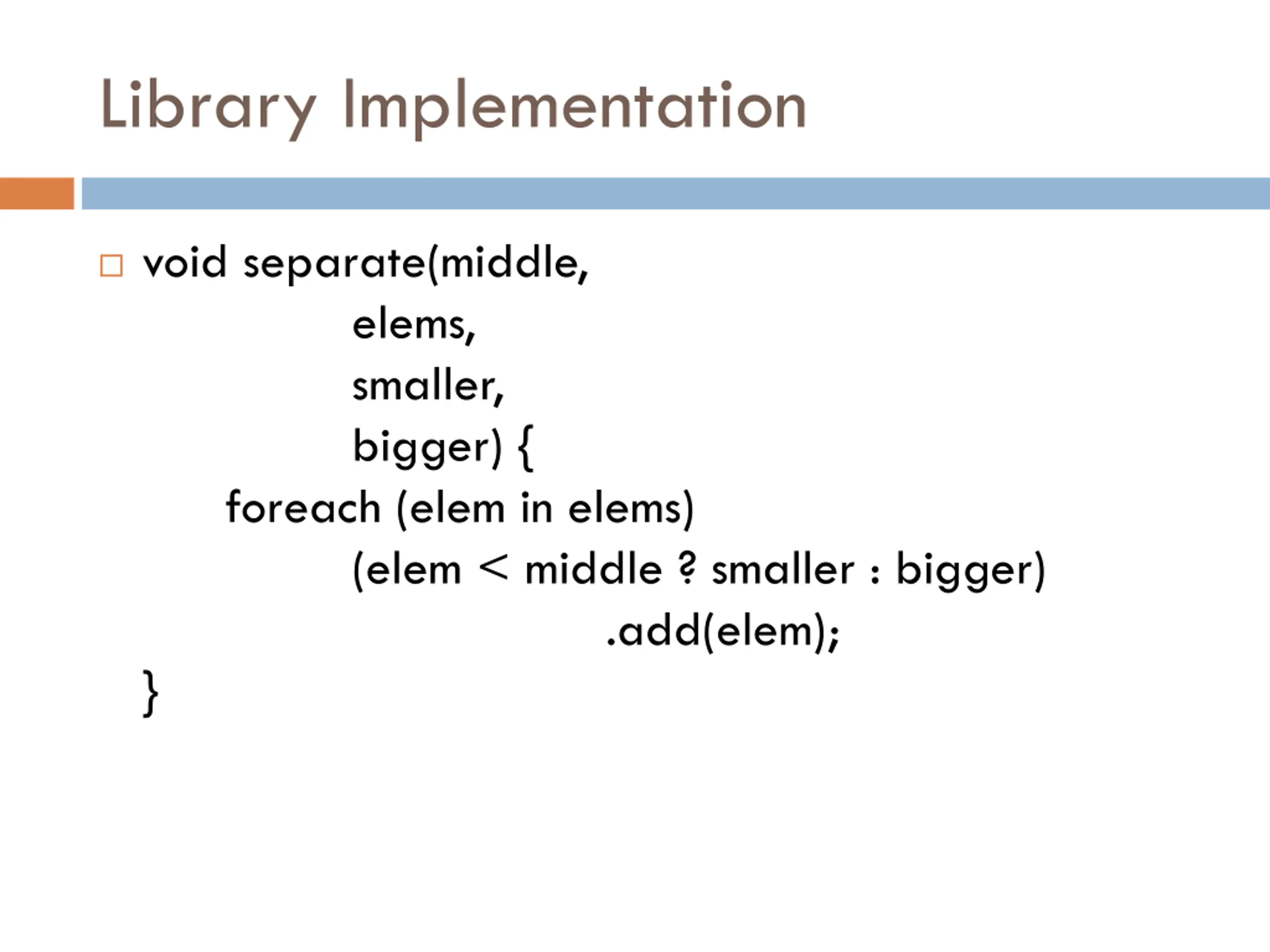 Library Implementation

void separate(middle,
elems,
smaller,
bigger) {
foreach (elem in elems)
(elem < middle ? smaller : bigger)
.add(elem);
}